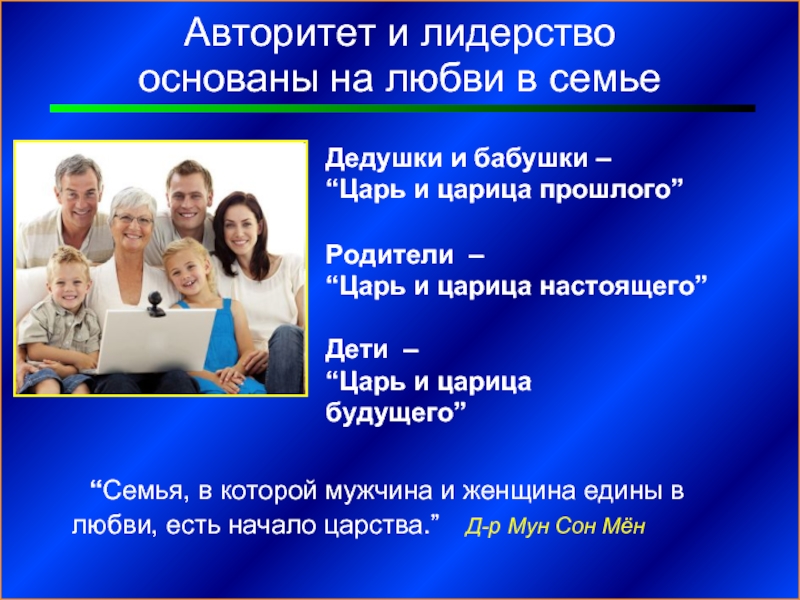 Авторитет и лидерство основаны на любви в семье

Дедушки и бабушки –
“Царь и царица прошлого”

Родители –
“Царь и царица настоящего”

Дети –
“Царь и царица будущего”

“Семья, в которой мужчина и женщина едины в любви, есть начало царства.” Д-р Мун Сон Мён